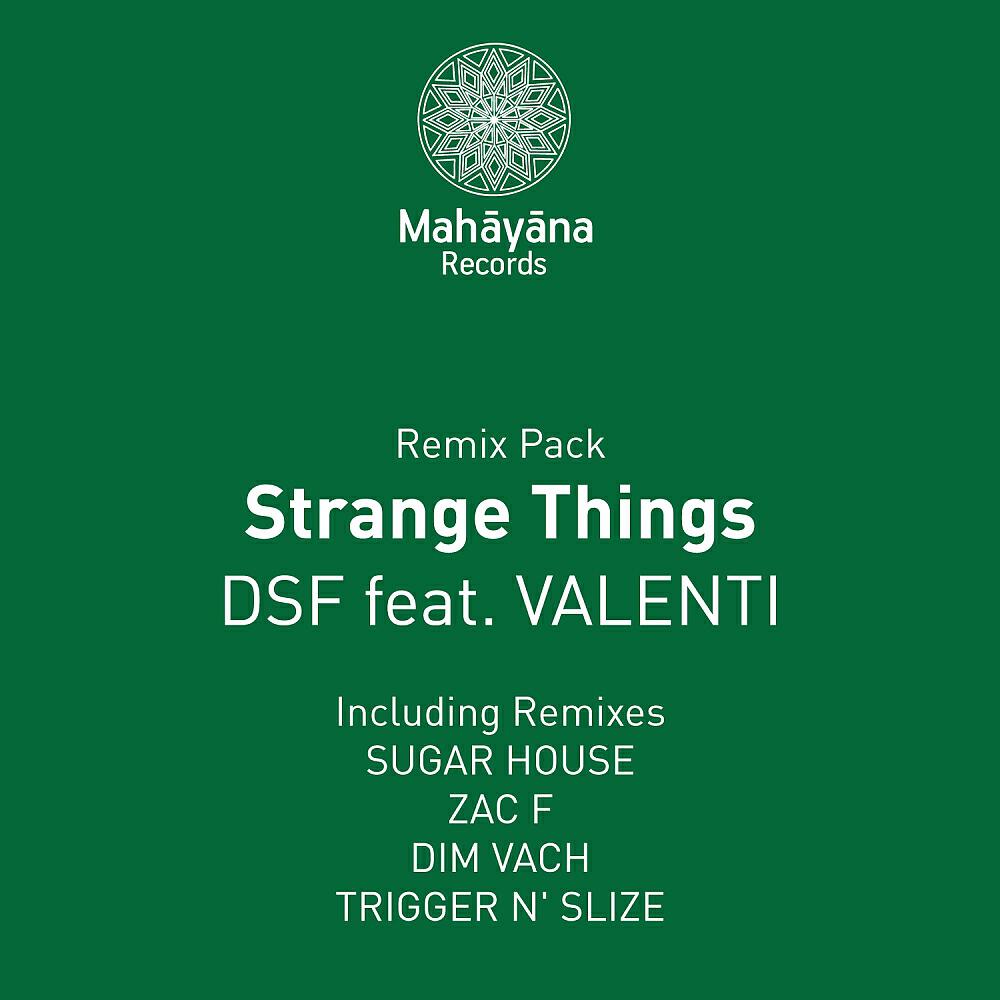 Mahāyāna
Records

Remix Pack
Strange Things
DSF feat. VALENTI

Including Remixes
SUGAR HOUSE
ZAC F
DIM VACH
TRIGGER N' SLIZE